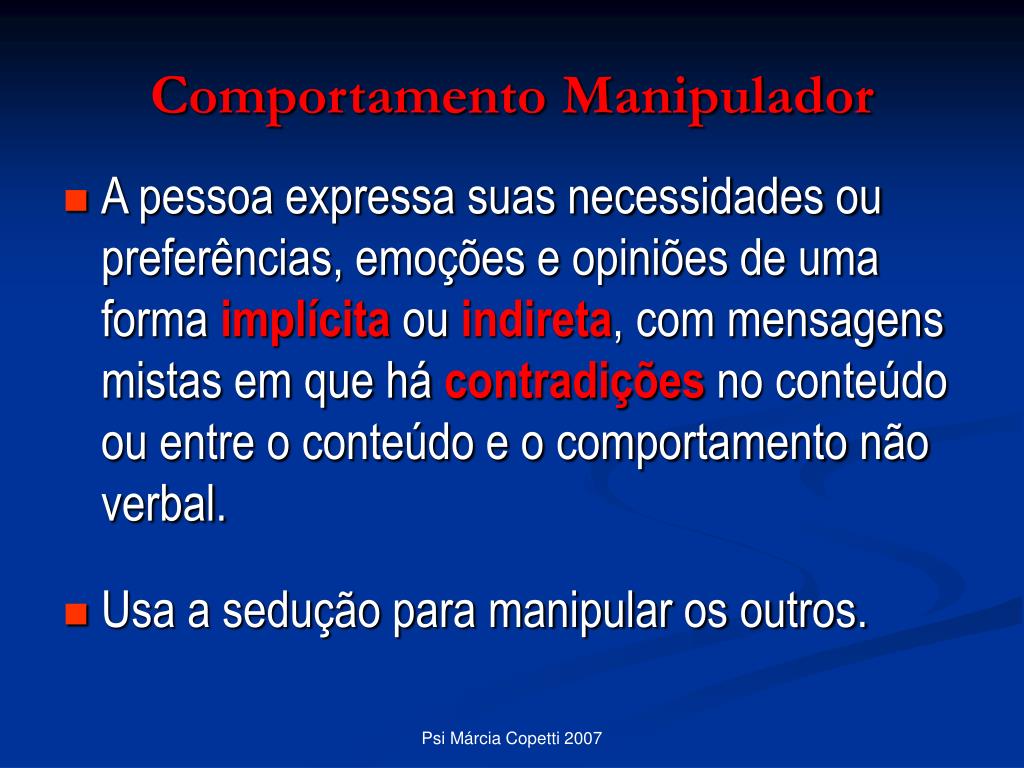 Comportamento Manipulador

A pessoa expressa suas necessidades ou preferências, emoções e opiniões de uma forma implícita ou indireta, com mensagens mistas em que há contradições no conteúdo ou entre o conteúdo e o comportamento não verbal.

Usa a sedução para manipular os outros.

Psi Márcia Copetti 2007